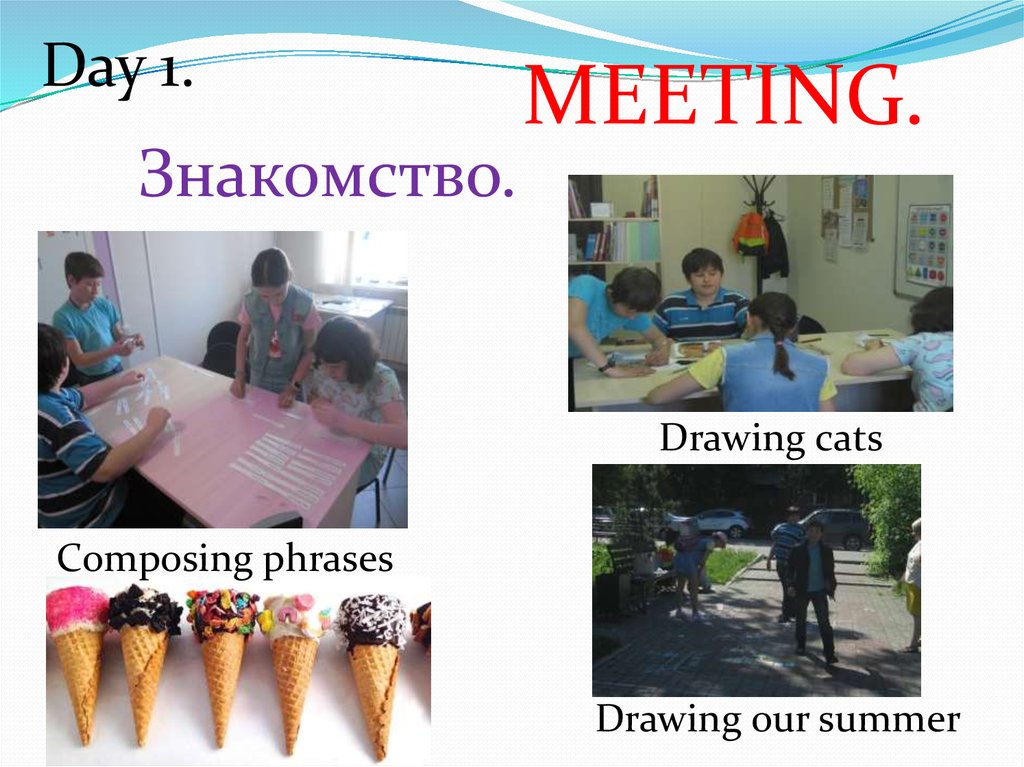 Day 1.

MEETING.

Знакомство.

Drawing cats

Composing phrases

Drawing our summer